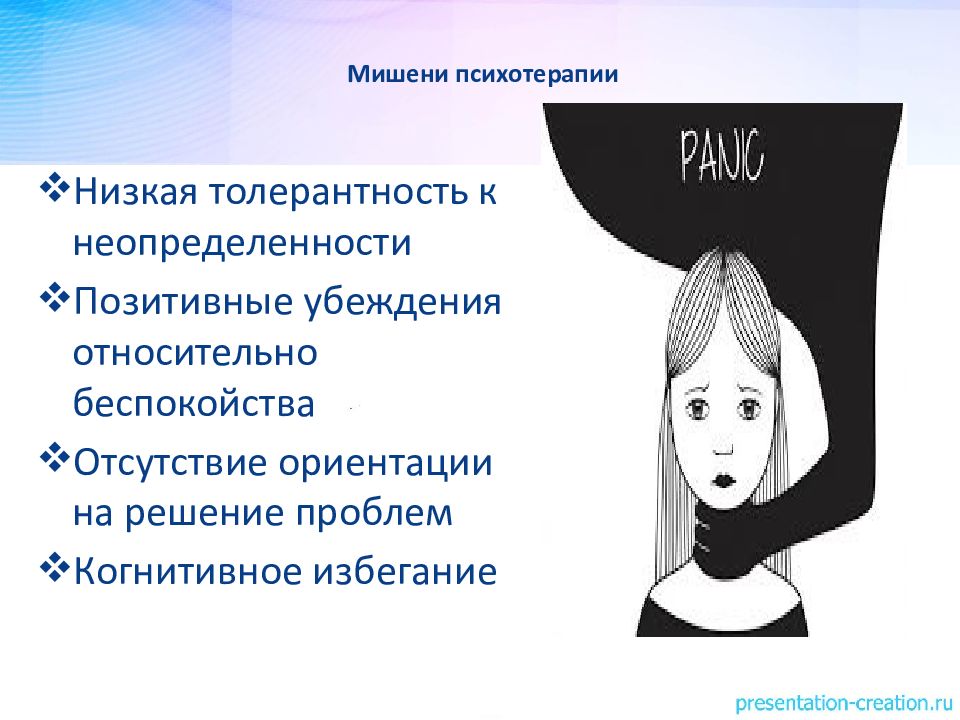 Мишени психотерапии

❖Низкая толерантность к неопределенности

❖Позитивные убеждения относительно беспокойства

❖Отсутствие ориентации на решение проблем

❖Когнитивное избегание

PANIC

presentation-creation.ru